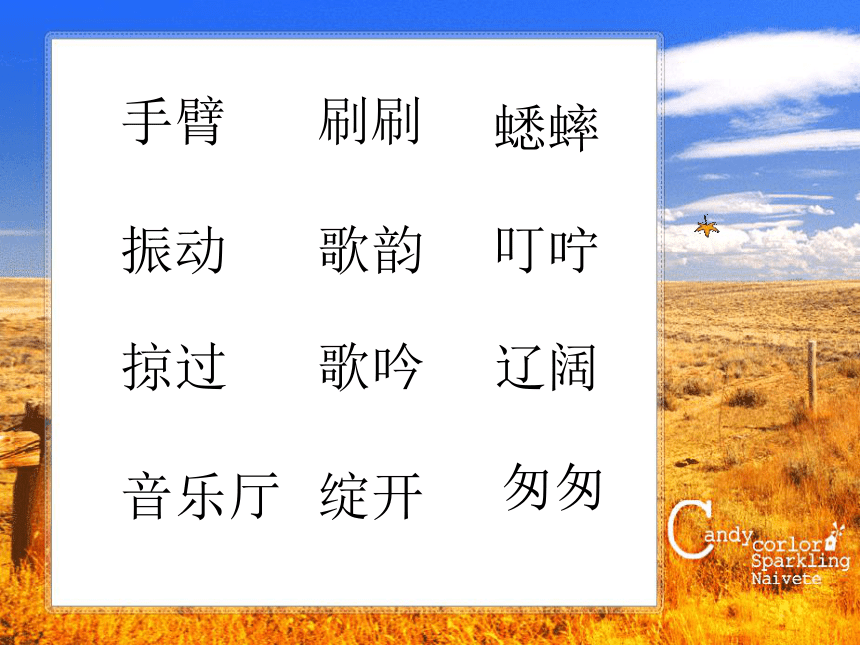 手臂 刷刷 蟋蟀

振动 歌韵 叮咛

掠过 歌吟 辽阔

音乐厅 绽开 匆匆

Candy corlor Sparkling Naivete